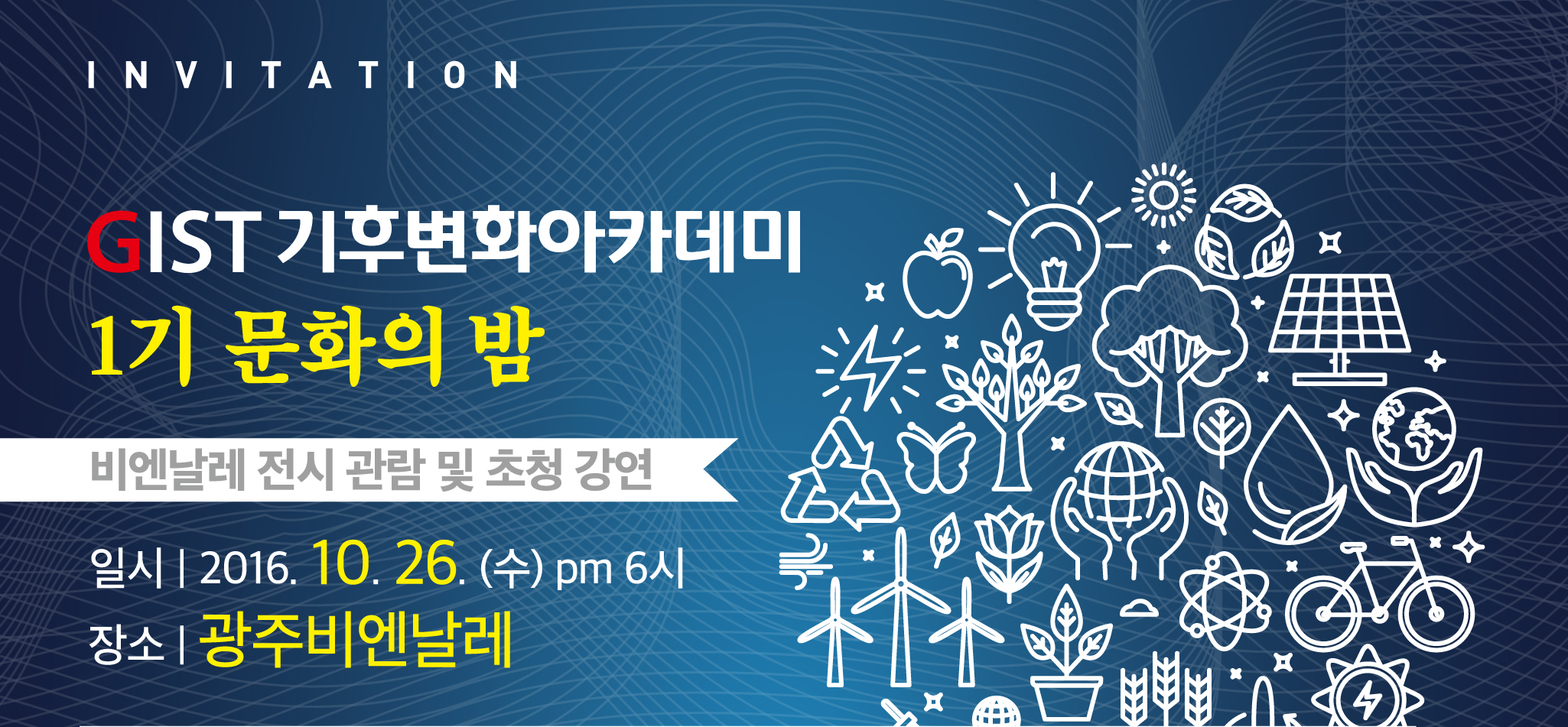 INVITATION

GIST 기후변화아카데미
1기 문화의 밤

비엔날레 전시 관람 및 초청 강연

일시 | 2016. 10. 26. (수) pm 6시
장소 | 광주비엔날레